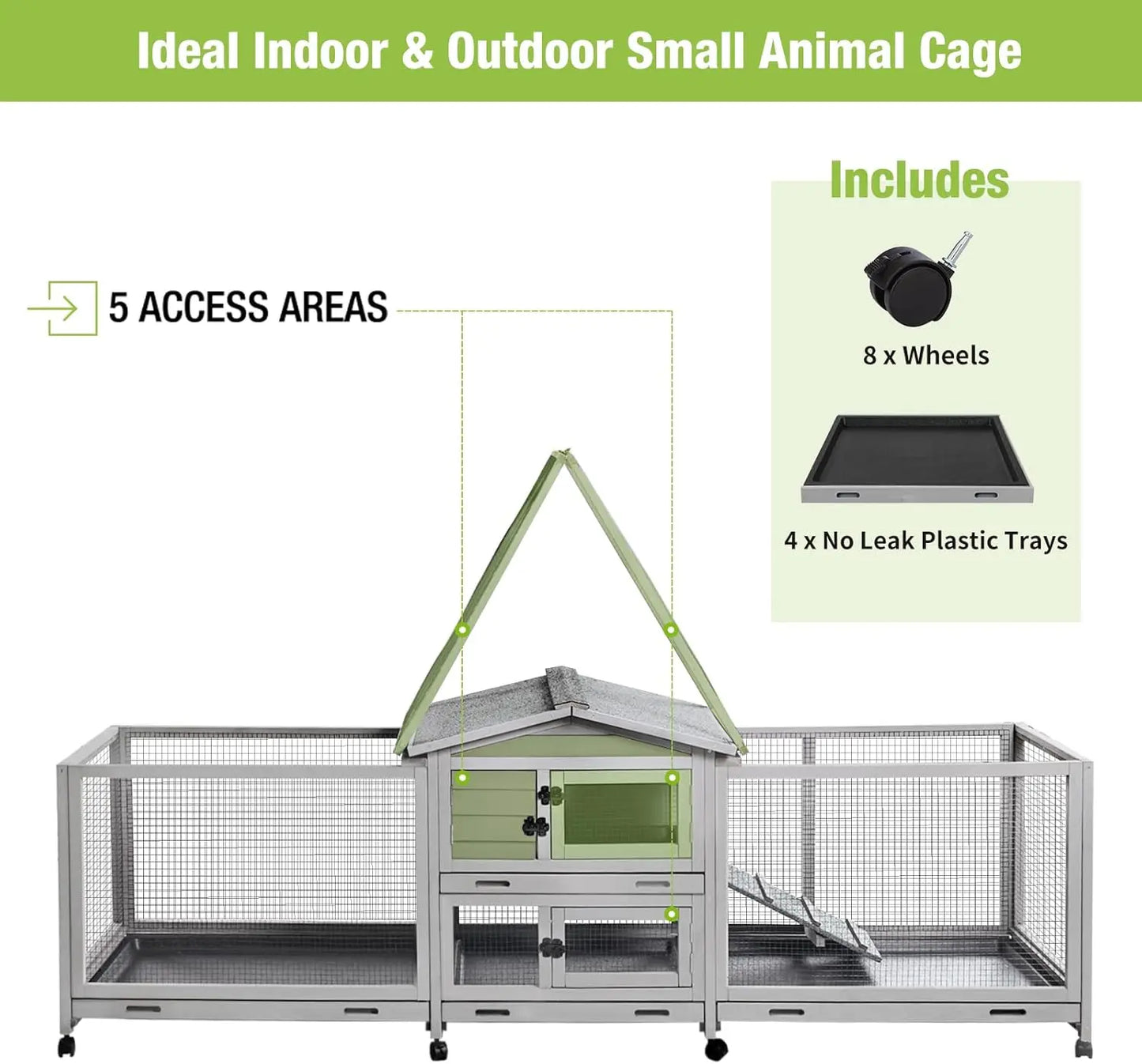 Ideal Indoor & Outdoor Small Animal Cage

5 ACCESS AREAS

Includes

8 x Wheels

4 x No Leak Plastic Trays